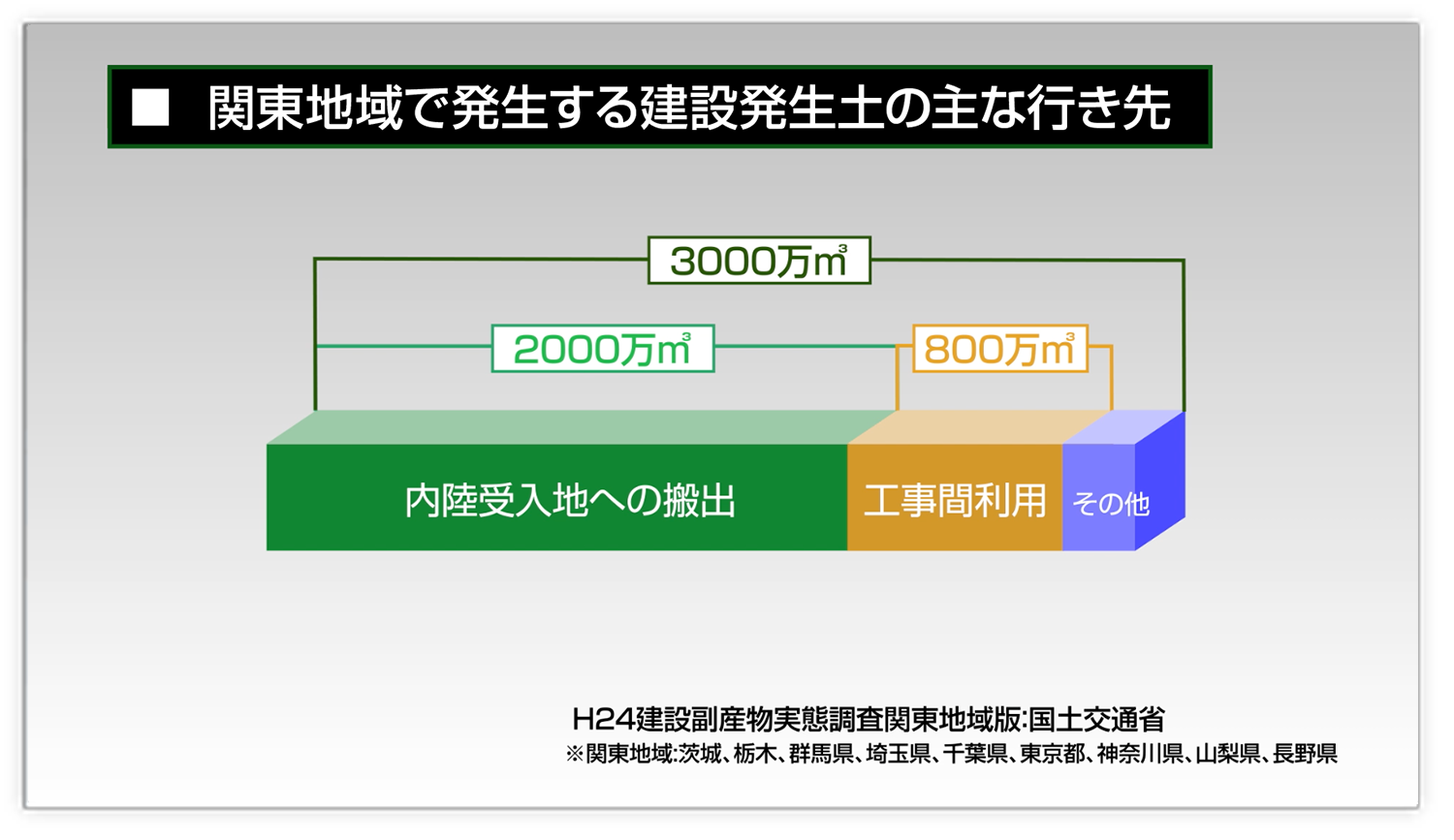 ■ 関東地域で発生する建設発生土の主な行き先

3000万$m^3$

2000万$m^3$

800万$m^3$

内陸受入地への搬出

工事間利用

その他

H24建設副産物実態調査関東地域版:国土交通省

※関東地域:茨城、栃木、群馬県、埼玉県、千葉県、東京都、神奈川県、山梨県、長野県